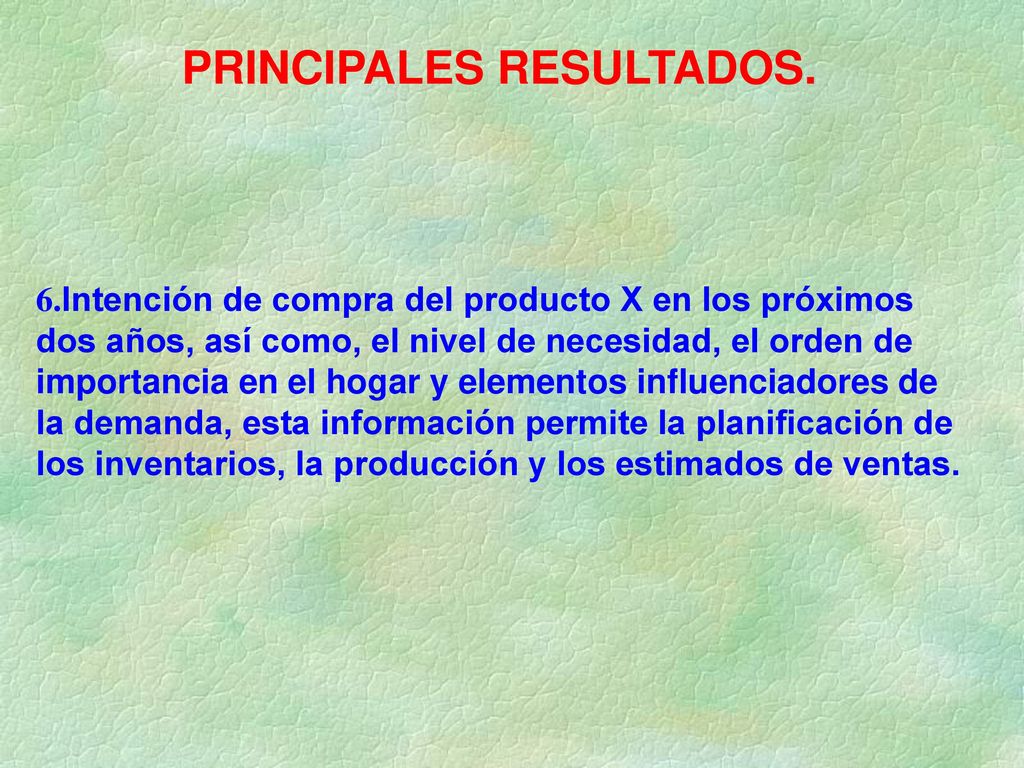 PRINCIPALES RESULTADOS.

6.Intención de compra del producto X en los próximos dos años, así como, el nivel de necesidad, el orden de importancia en el hogar y elementos influenciadores de la demanda, esta información permite la planificación de los inventarios, la producción y los estimados de ventas.